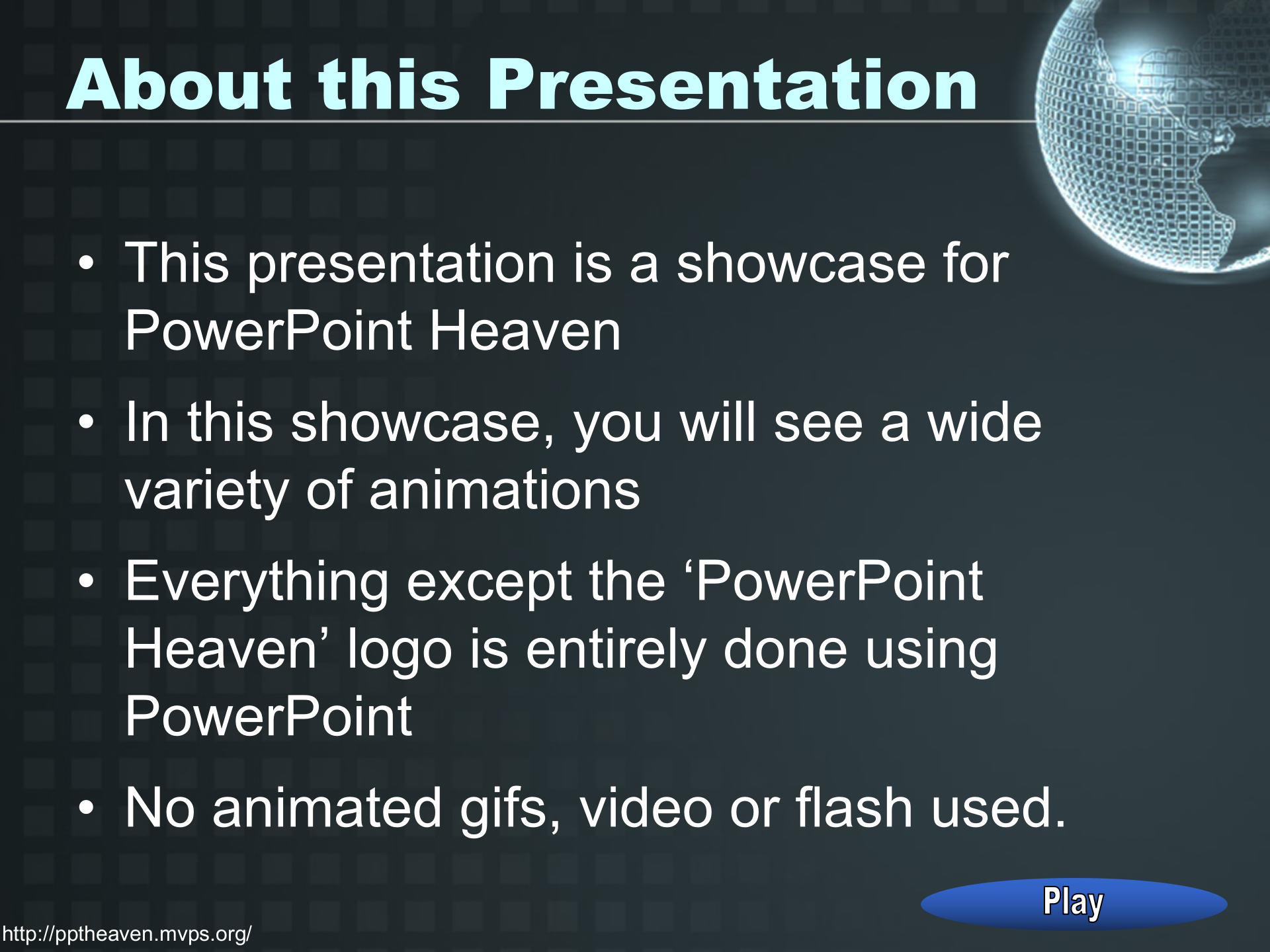 About this Presentation

• This presentation is a showcase for PowerPoint Heaven

• In this showcase, you will see a wide variety of animations

• Everything except the ‘PowerPoint Heaven’ logo is entirely done using PowerPoint

• No animated gifs, video or flash used.

Play

http://pptheaven.mvps.org/